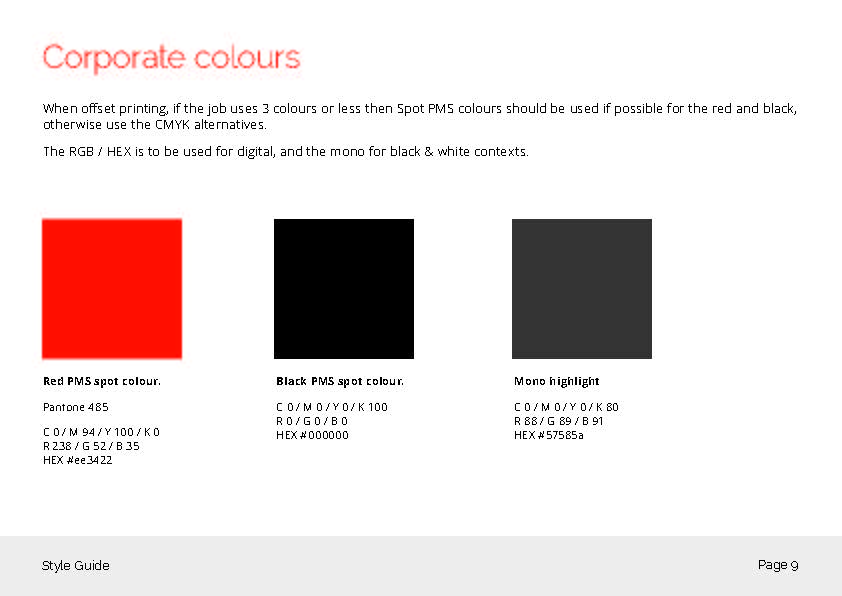 Corporate colours

When offset printing, if the job uses 3 colours or less then Spot PMS colours should be used if possible for the red and black, otherwise use the CMYK alternatives.

The RGB / HEX is to be used for digital, and the mono for black & white contexts.

Red PMS spot colour.

Pantone 485

C 0 / M 94 / Y 100 / K 0
R 238 / G 52 / B 35
HEX #ee3422

Black PMS spot colour.

C 0 / M 0 / Y 0 / K 100
R 0 / G 0 / B 0
HEX #000000

Mono highlight

C 0 / M 0 / Y 0 / K 80
R 88 / G 89 / B 91
HEX #57585a

Style Guide

Page 9